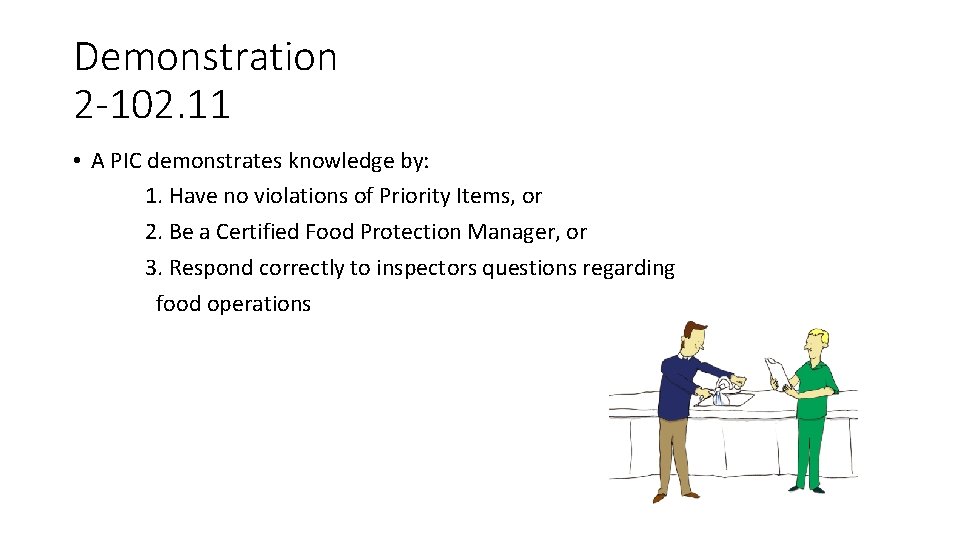 Demonstration
2-102.11

• A PIC demonstrates knowledge by:
1. Have no violations of Priority Items, or
2. Be a Certified Food Protection Manager, or
3. Respond correctly to inspectors questions regarding food operations